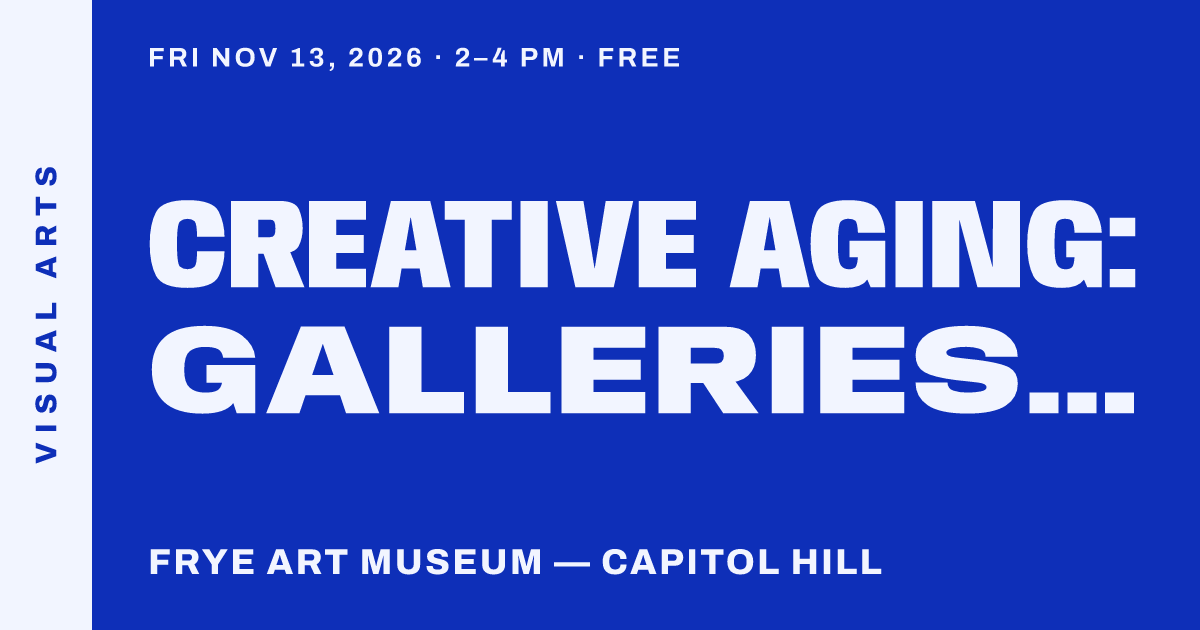 VISUAL ARTS

FRI NOV 13, 2026 · 2–4 PM · FREE

CREATIVE AGING: GALLERIES...

FRYE ART MUSEUM — CAPITOL HILL